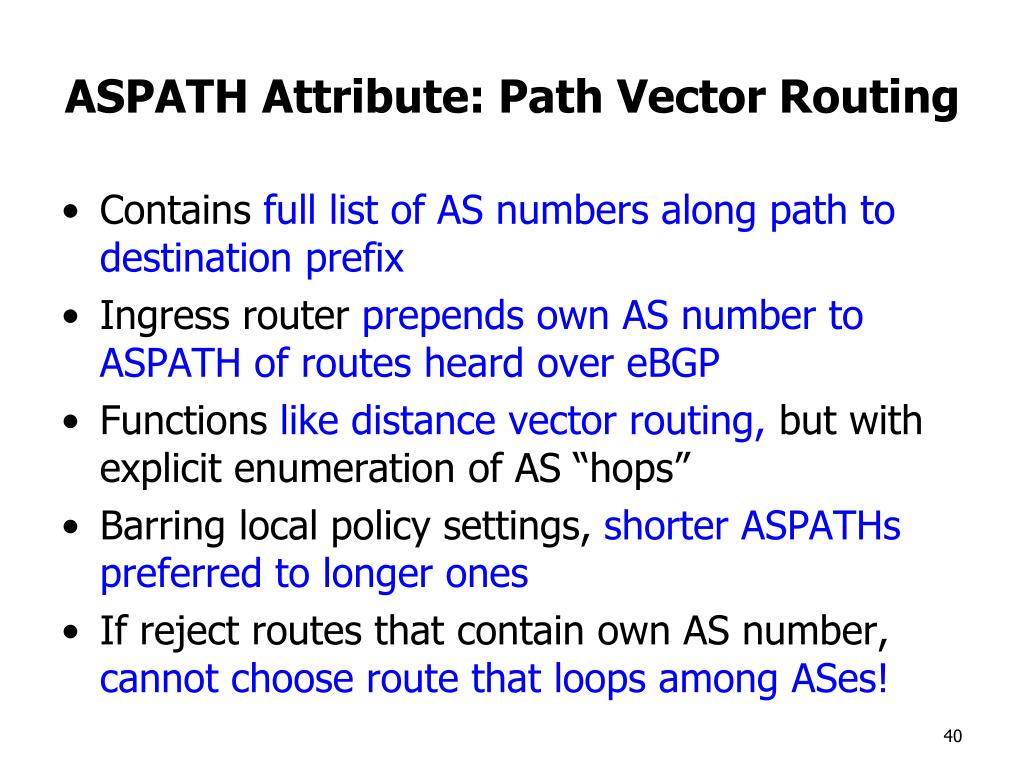 ASPATH Attribute: Path Vector Routing

• Contains full list of AS numbers along path to destination prefix
• Ingress router prepends own AS number to ASPATH of routes heard over eBGP
• Functions like distance vector routing, but with explicit enumeration of AS “hops”
• Barring local policy settings, shorter ASPATHs preferred to longer ones
• If reject routes that contain own AS number, cannot choose route that loops among ASes!

40